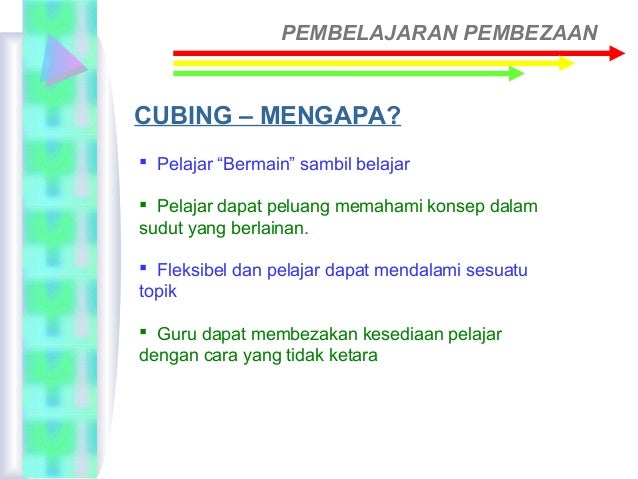 PEMBELAJARAN PEMBEZAAN

CUBING – MENGAPA?

▪ Pelajar “Bermain” sambil belajar

▪ Pelajar dapat peluang memahami konsep dalam sudut yang berlainan.

▪ Fleksibel dan pelajar dapat mendalami sesuatu topik

▪ Guru dapat membezakan kesediaan pelajar dengan cara yang tidak ketara